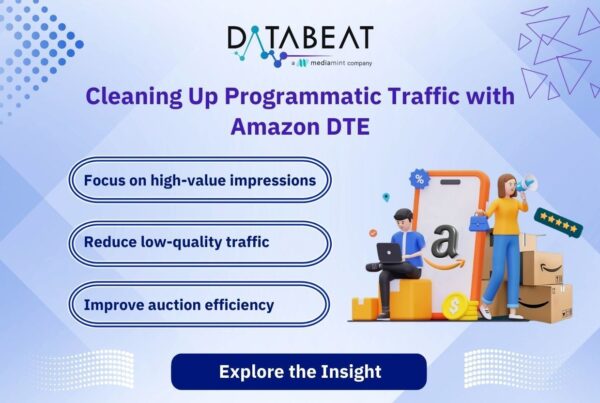 DATABEAT
a mediamint company

Cleaning Up Programmatic Traffic with Amazon DTE

Focus on high-value impressions

Reduce low-quality traffic

Improve auction efficiency

%

a

$

Explore the Insight